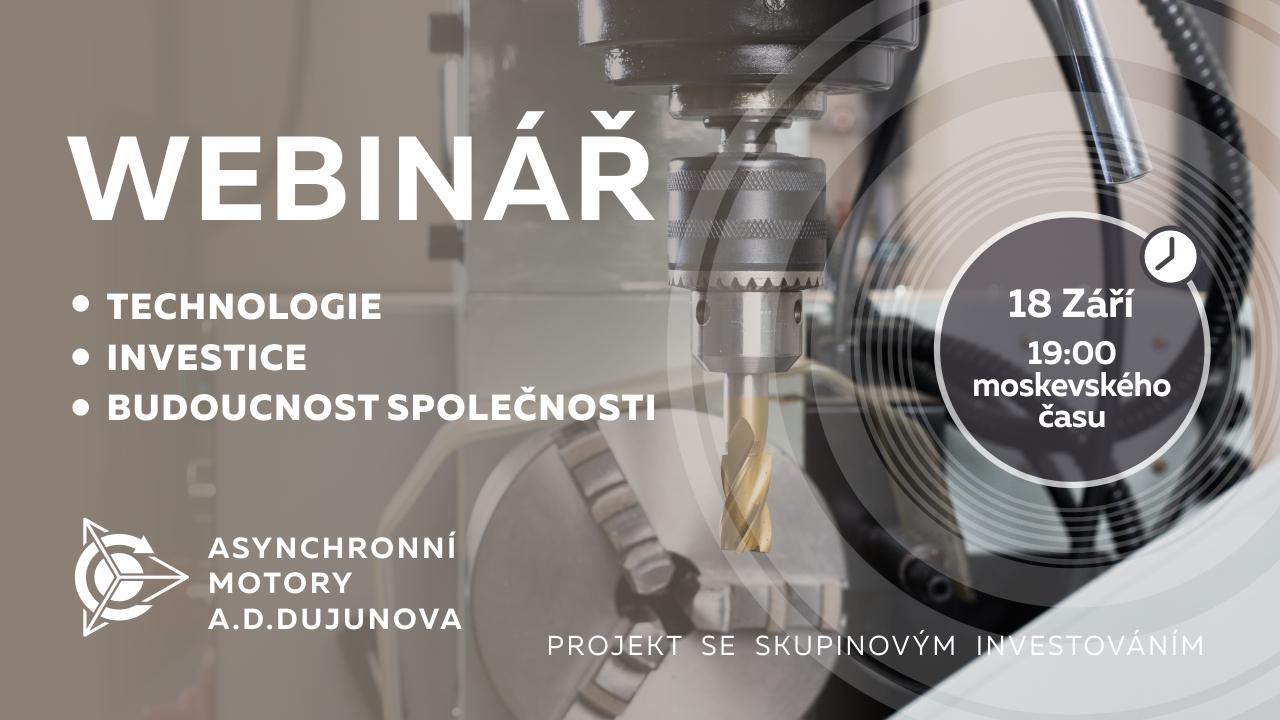 WEBINÁŘ

• TECHNOLOGIE
• INVESTICE
• BUDOUCNOST SPOLEČNOSTI

18 Září
19:00
moskevského
času

ASYNCHRONNÍ
MOTORY
A.D.DUJUNOVA

PROJEKT SE SKUPINOVÝM INVESTOVÁNÍM